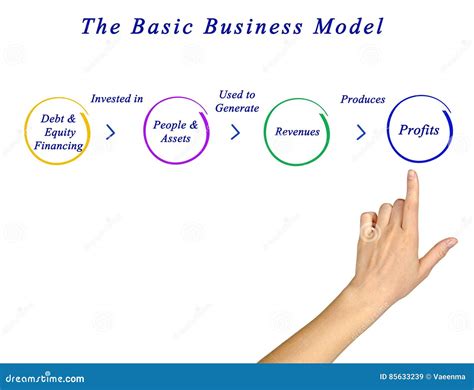 The Basic Business Model

Debt & Equity Financing

Invested in

People & Assets

Used to Generate

Revenues

Produces

Profits

dreamstime.com

ID 85633239 © Vaeenma